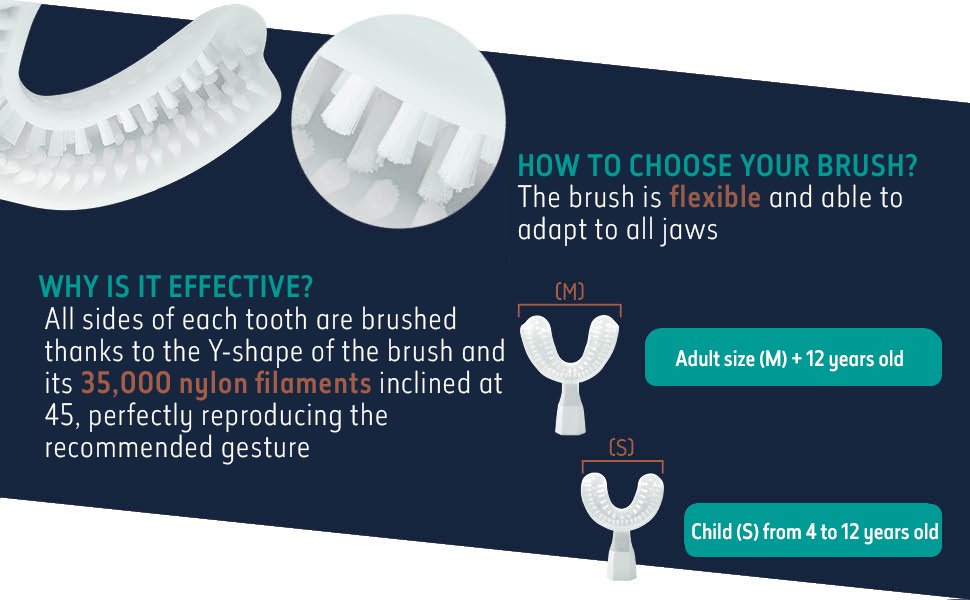 HOW TO CHOOSE YOUR BRUSH?
The brush is flexible and able to adapt to all jaws

WHY IS IT EFFECTIVE?
All sides of each tooth are brushed thanks to the Y-shape of the brush and its 35,000 nylon filaments inclined at 45, perfectly reproducing the recommended gesture

(M)

Adult size (M) + 12 years old

(S)

Child (S) from 4 to 12 years old